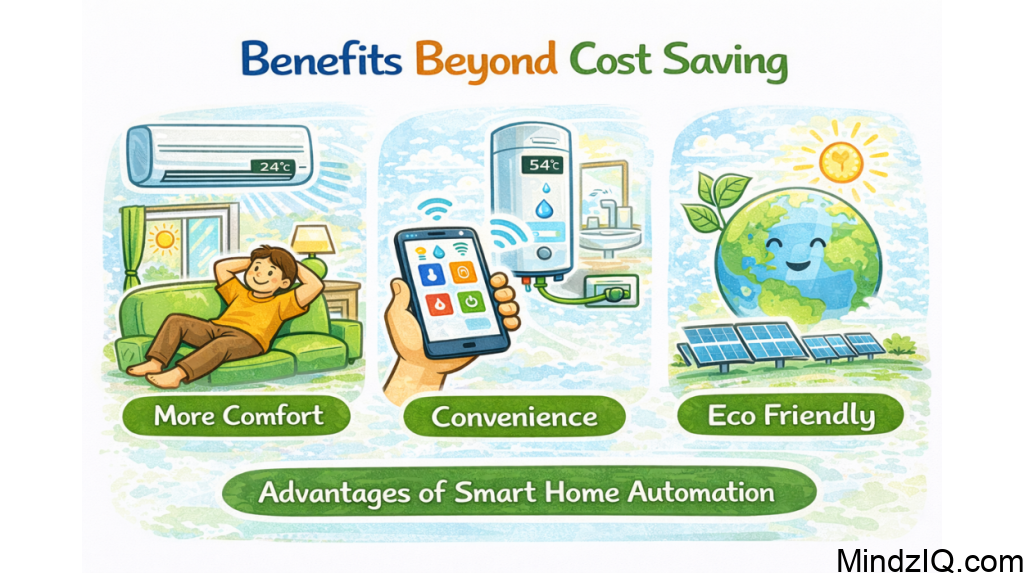 Benefits Beyond Cost Saving

24°C

54°C

More Comfort

Convenience

Eco Friendly

Advantages of Smart Home Automation

MindzIQ.com